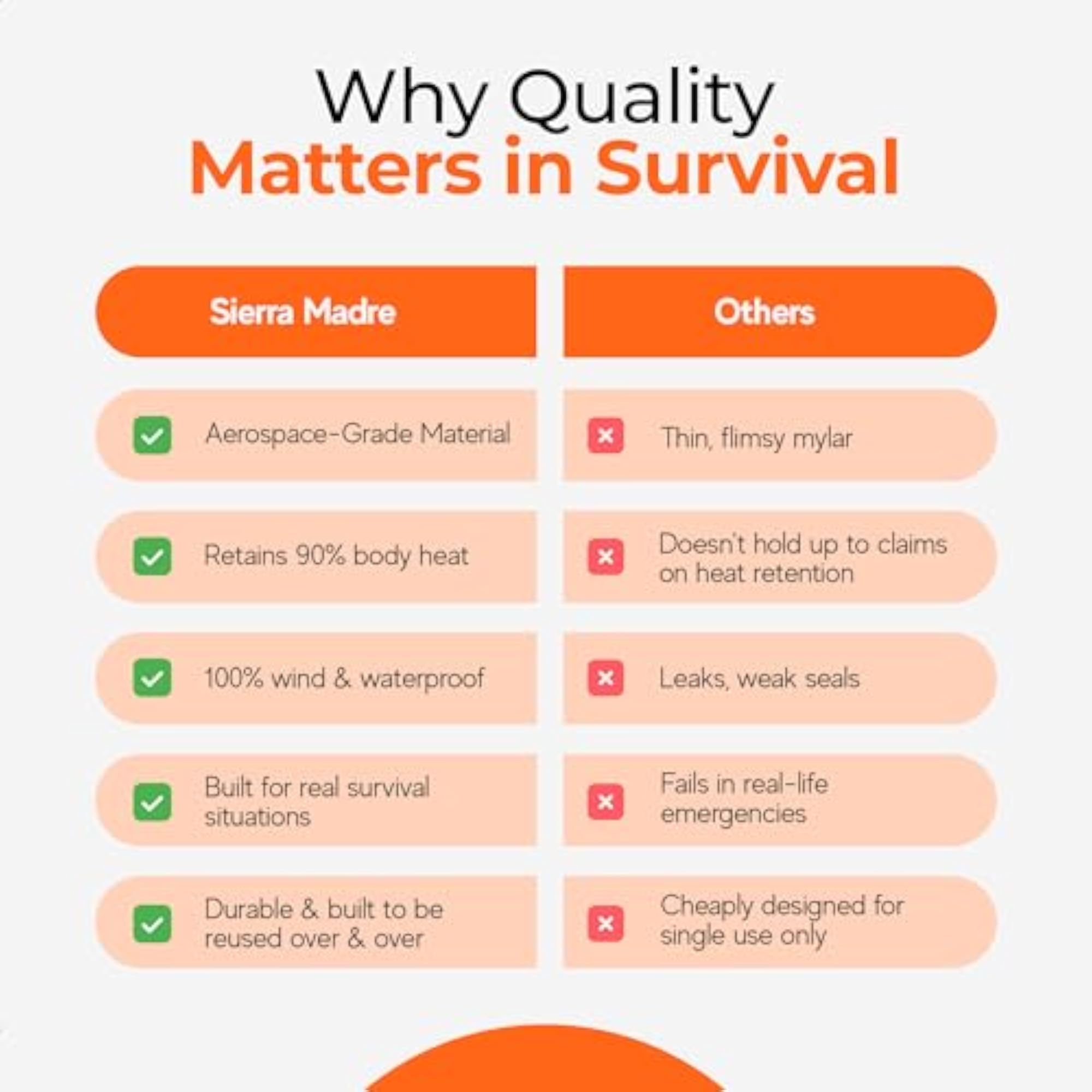 Why Quality
Matters in Survival

| Sierra Madre | Others |
|---|---|
| Aerospace-Grade Material | Thin, flimsy mylar |
| Retains 90% body heat | Doesn't hold up to claims on heat retention |
| 100% wind & waterproof | Leaks, weak seals |
| Built for real survival situations | Fails in real-life emergencies |
| Durable & built to be reused over & over | Cheaply designed for single use only |